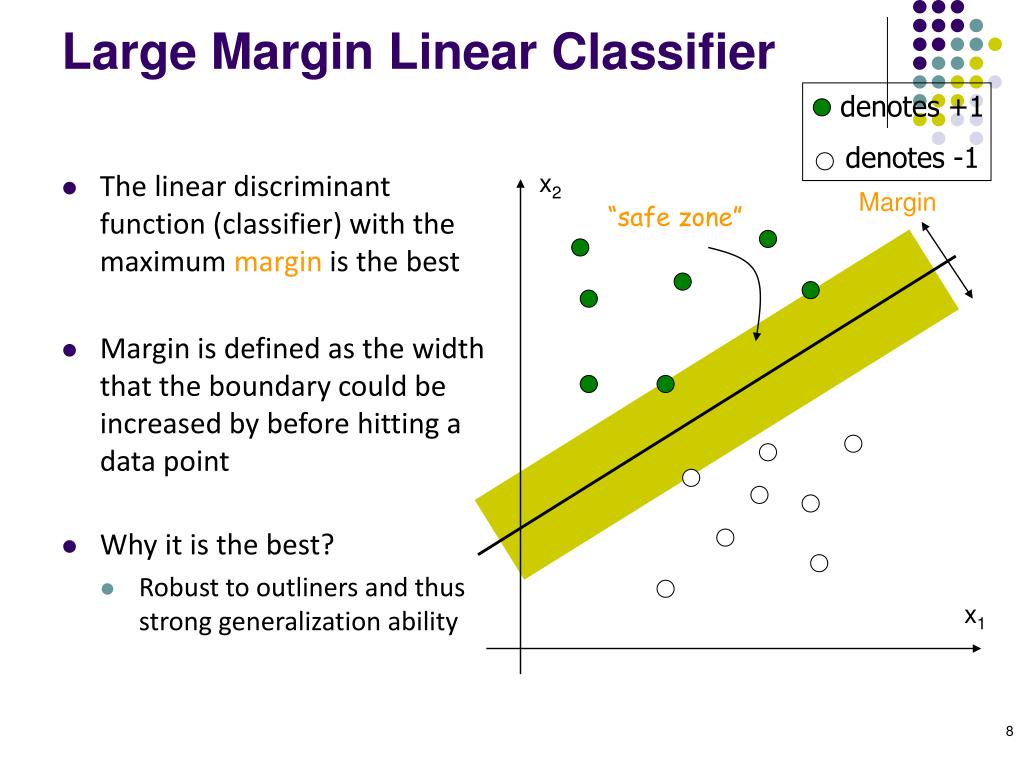 Large Margin Linear Classifier

denotes +1

denotes -1

- The linear discriminant function (classifier) with the maximum margin is the best
- Margin is defined as the width that the boundary could be increased by before hitting a data point
- Why it is the best?
  - Robust to outliners and thus strong generalization ability

$x_2$

"safe zone"

Margin

$x_1$

8